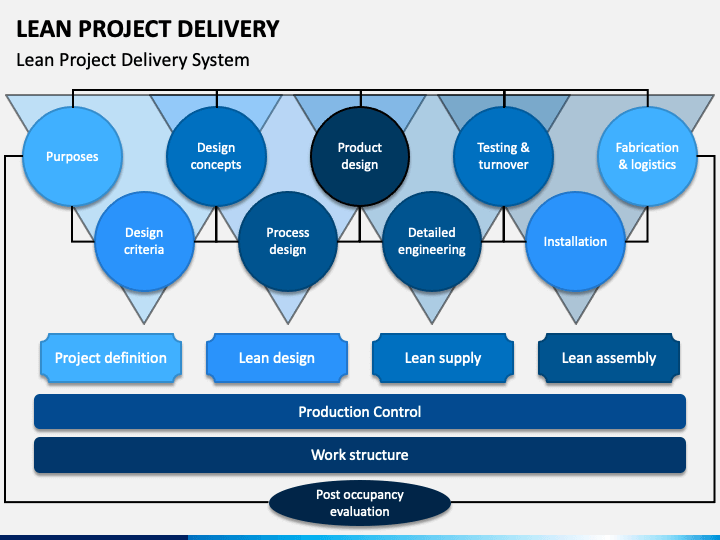 LEAN PROJECT DELIVERY

Lean Project Delivery System

Purposes

Design concepts

Product design

Testing & turnover

Fabrication & logistics

Design criteria

Process design

Detailed engineering

Installation

Project definition

Lean design

Lean supply

Lean assembly

Production Control

Work structure

Post occupancy evaluation